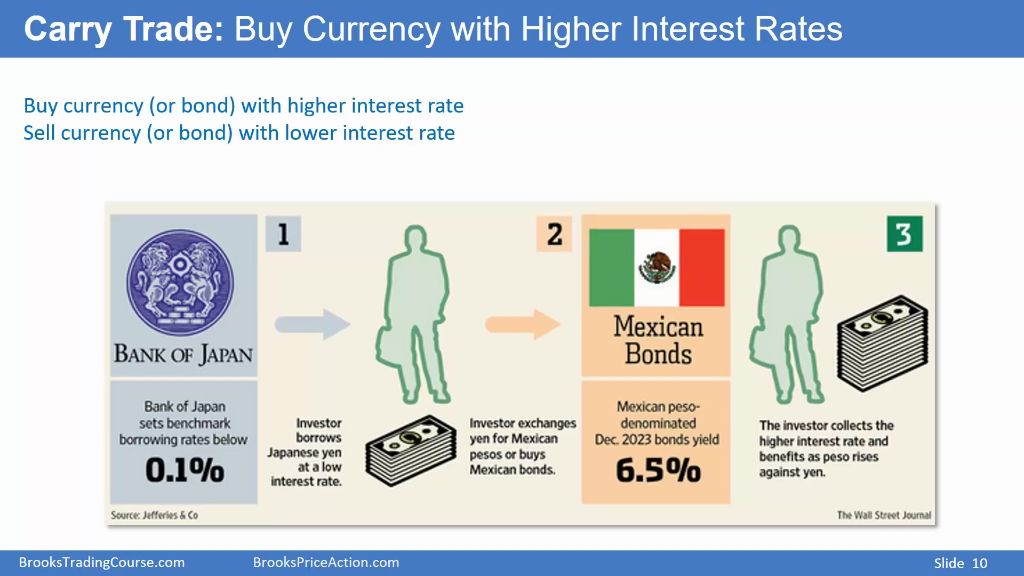 Carry Trade: Buy Currency with Higher Interest Rates

Buy currency (or bond) with higher interest rate
Sell currency (or bond) with lower interest rate

BANK OF JAPAN

Bank of Japan sets benchmark borrowing rates below

0.1%

1

Investor borrows Japanese yen at a low interest rate.

2

Investor exchanges yen for Mexican pesos or buys Mexican bonds.

Mexican Bonds

Mexican peso-denominated Dec. 2023 bonds yield

6.5%

3

The investor collects the higher interest rate and benefits as peso rises against yen.

Source: Jefferies & Co

The Wall Street Journal

BrooksTradingCourse.com BrooksPriceAction.com Slide 10